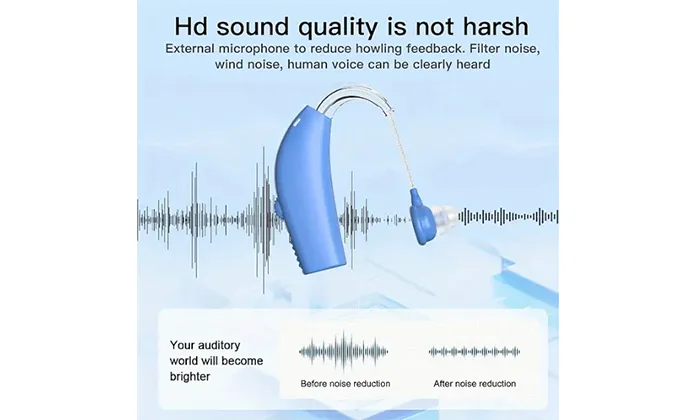 Hd sound quality is not harsh

External microphone to reduce howling feedback. Filter noise, wind noise, human voice can be clearly heard

Your auditory world will become brighter

Before noise reduction

After noise reduction